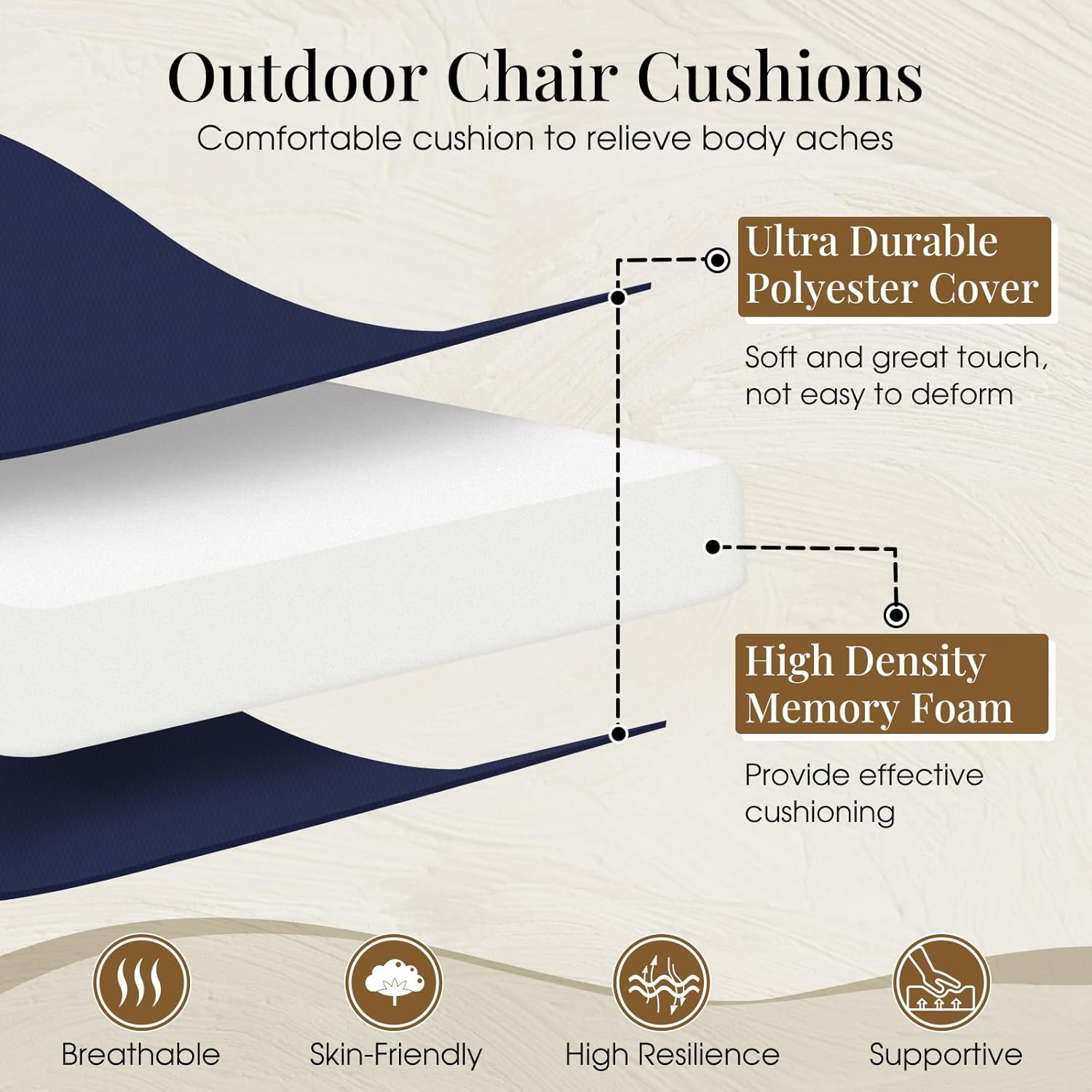 Outdoor Chair Cushions
Comfortable cushion to relieve body aches

Ultra Durable Polyester Cover

Soft and great touch, not easy to deform

High Density Memory Foam

Provide effective cushioning

Breathable

Skin-Friendly

High Resilience

Supportive